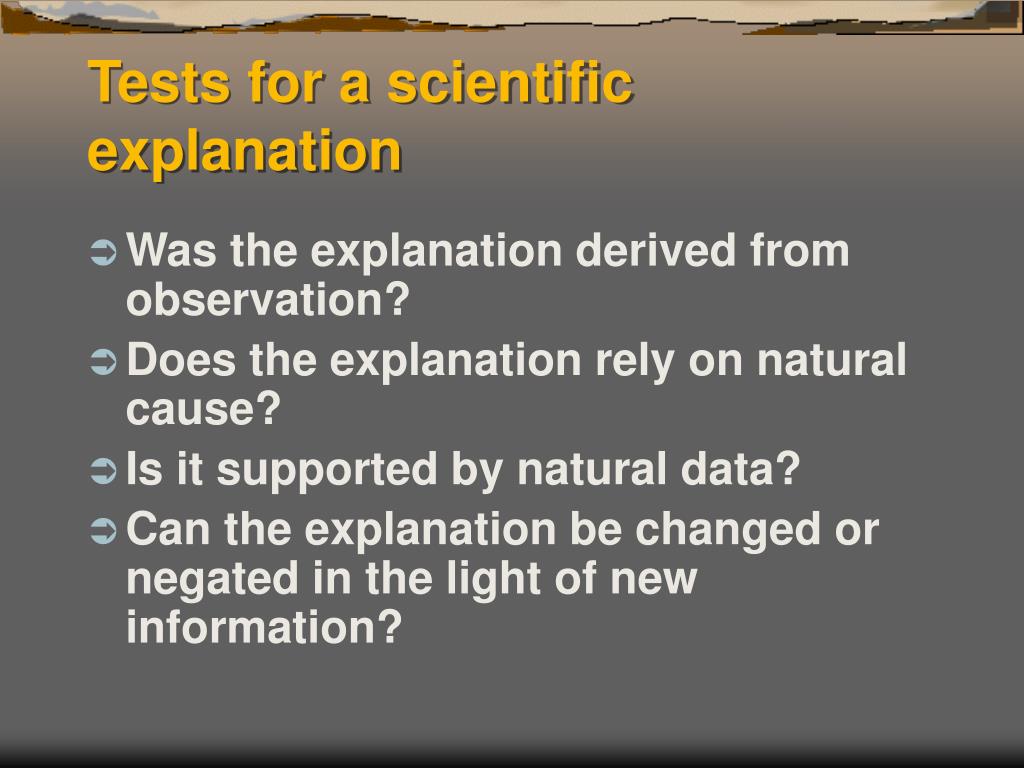 Tests for a scientific explanation

➲ Was the explanation derived from observation?
➲ Does the explanation rely on natural cause?
➲ Is it supported by natural data?
➲ Can the explanation be changed or negated in the light of new information?